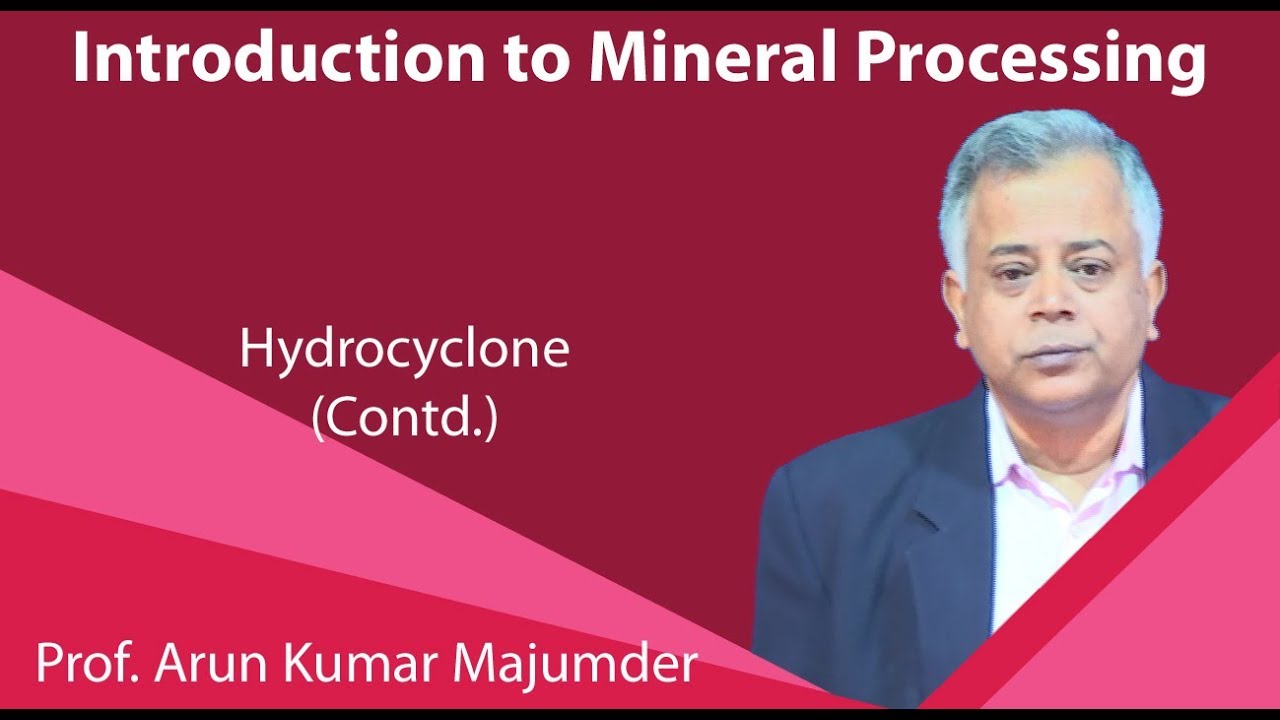 Introduction to Mineral Processing

Hydrocyclone
(Contd.)

Prof. Arun Kumar Majumder